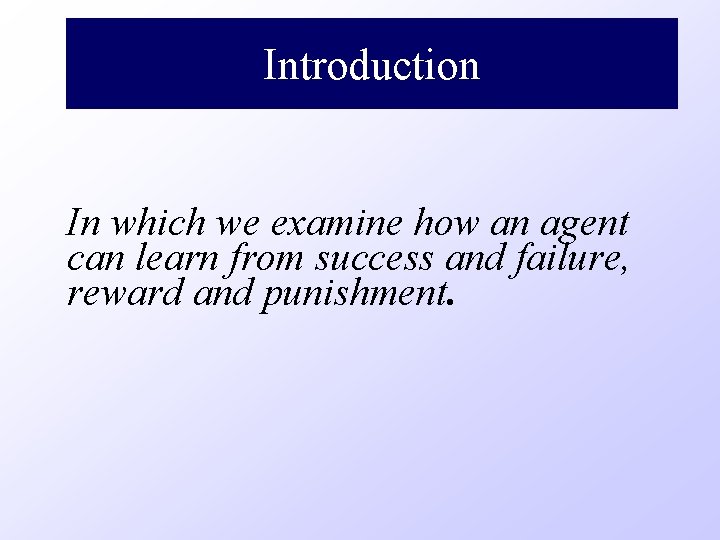 Introduction

In which we examine how an agent can learn from success and failure, reward and punishment.